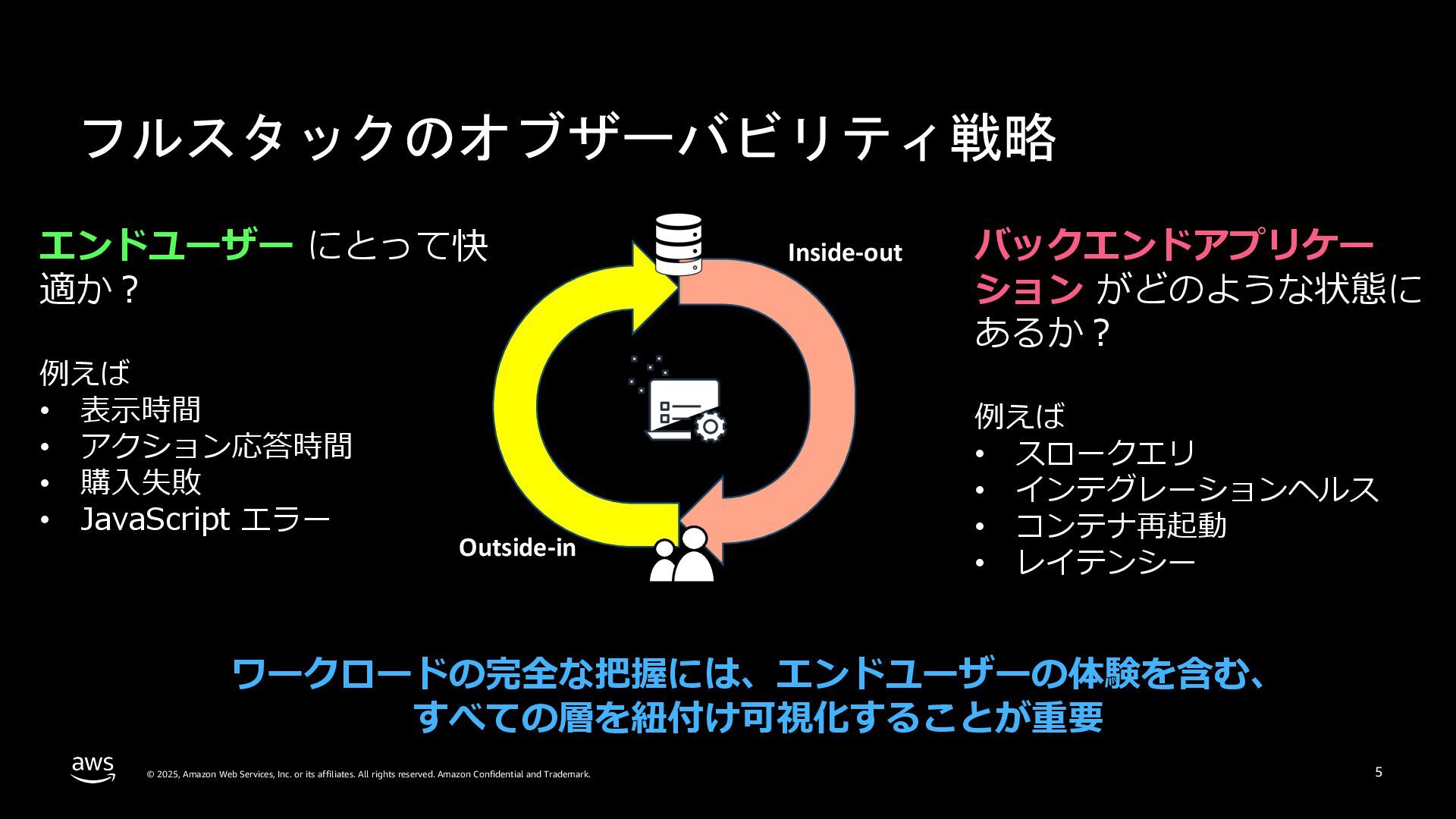 フルスタックのオブザーバビリティ戦略

エンドユーザー にとって快適か？

例えば
• 表示時間
• アクション応答時間
• 購入失敗
• JavaScript エラー

Inside-out

Outside-in

バックエンドアプリケーション がどのような状態にあるか？

例えば
• スロークエリ
• インテグレーションヘルス
• コンテナ再起動
• レイテンシー

ワークロードの完全な把握には、エンドユーザーの体験を含む、すべての層を紐付け可視化することが重要

aws

© 2025, Amazon Web Services, Inc. or its affiliates. All rights reserved. Amazon Confidential and Trademark.

5